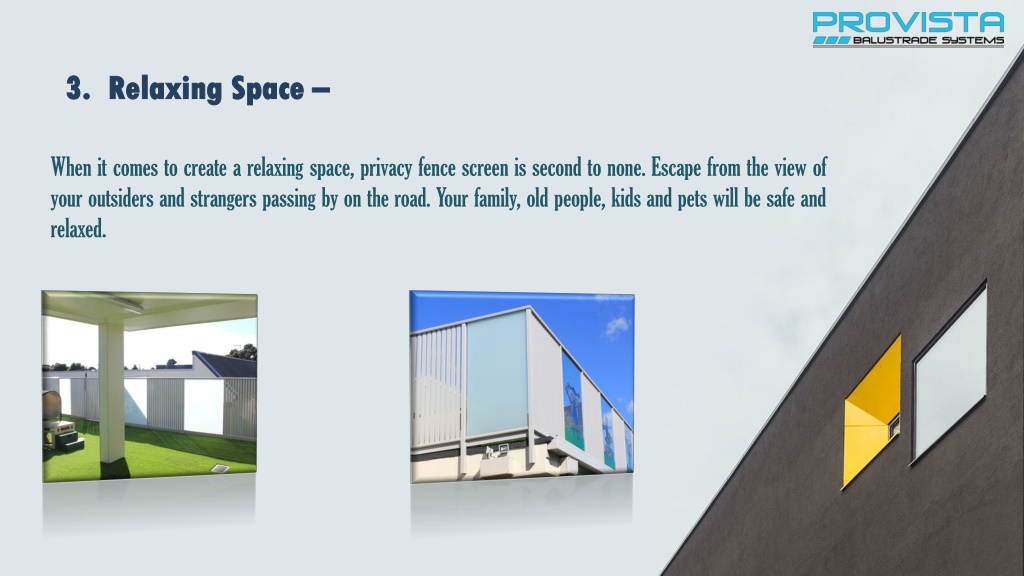 PROVISTA
BALUSTRADE SYSTEMS

3. Relaxing Space –

When it comes to create a relaxing space, privacy fence screen is second to none. Escape from the view of your outsiders and strangers passing by on the road. Your family, old people, kids and pets will be safe and relaxed.